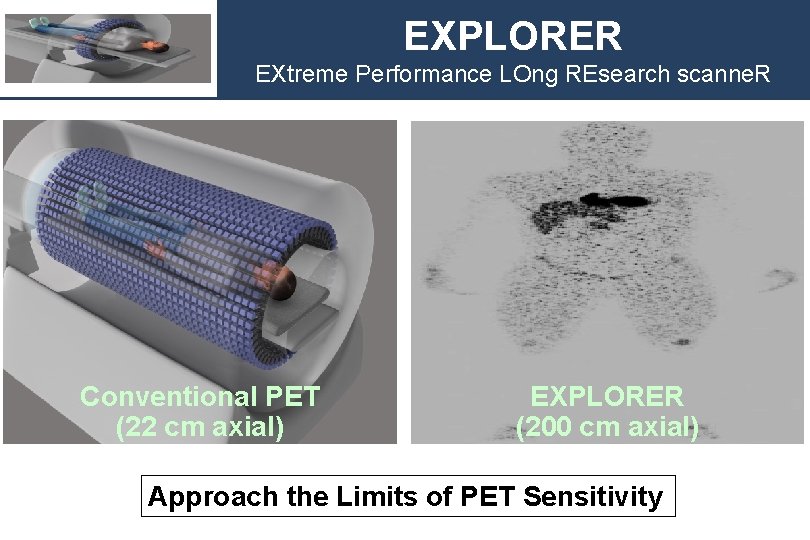 EXPLORER
EXtreme Performance LOng REsearch scanneR

Conventional PET
(22 cm axial)

EXPLORER
(200 cm axial)

Approach the Limits of PET Sensitivity